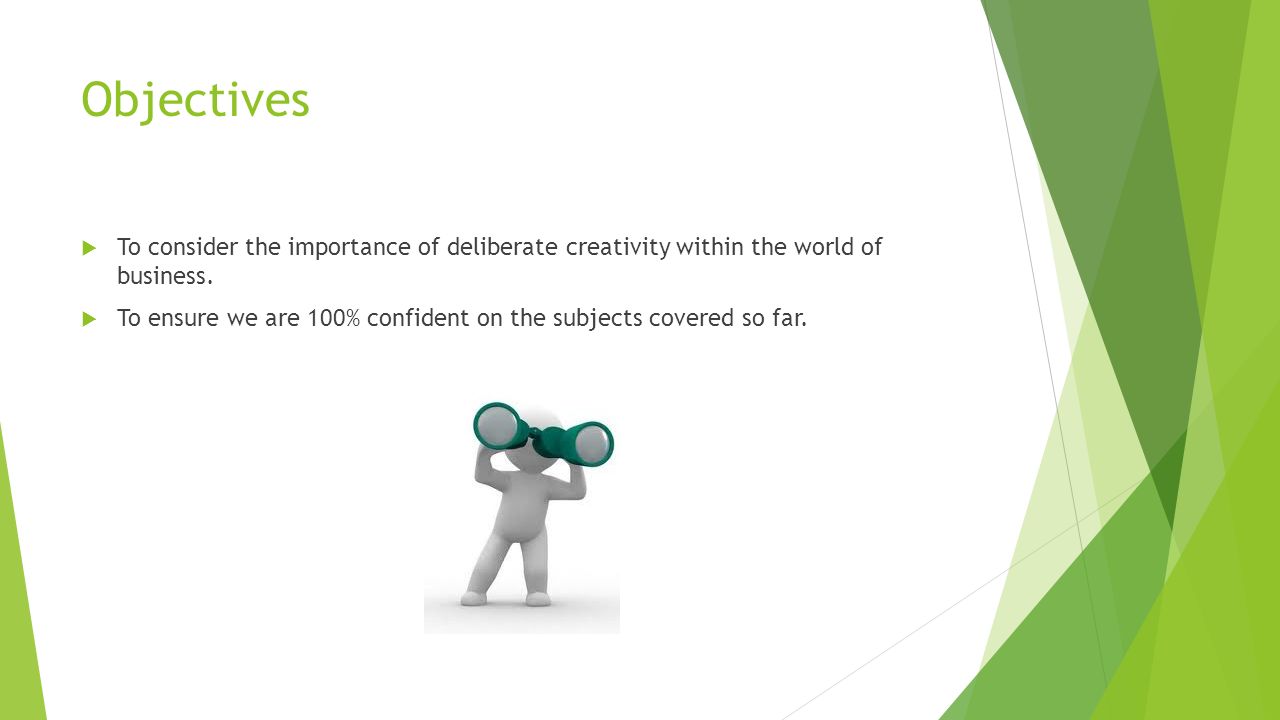 Objectives

To consider the importance of deliberate creativity within the world of business.

To ensure we are 100% confident on the subjects covered so far.